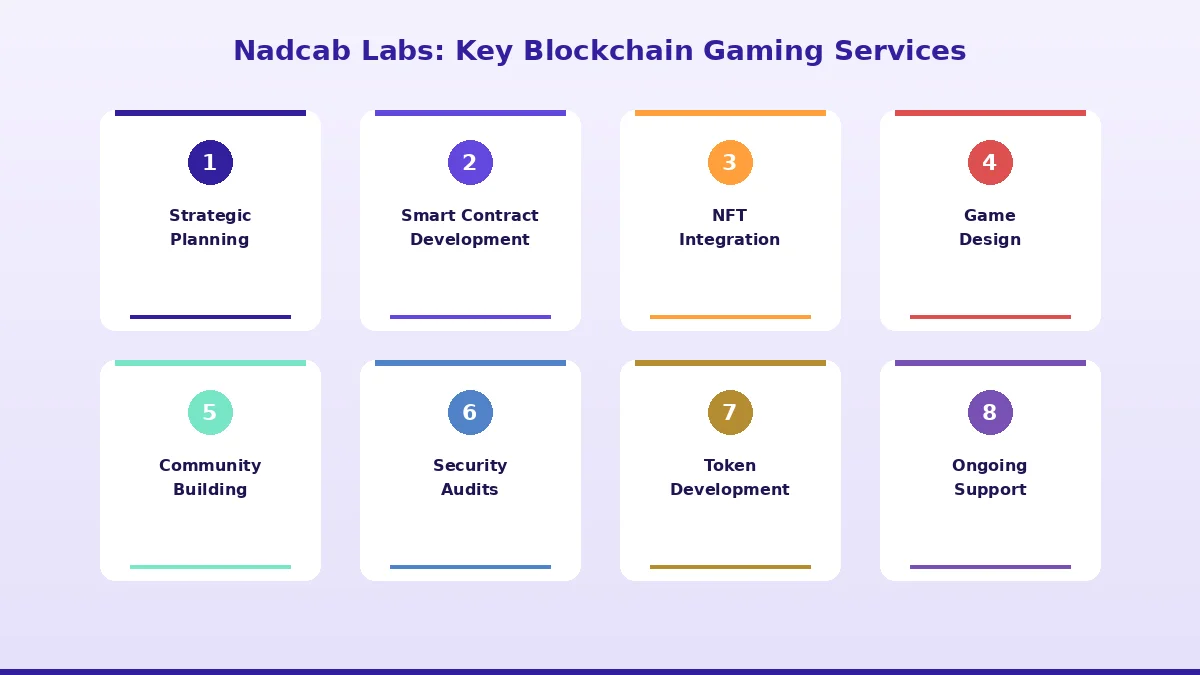 Nadcab Labs: Key Blockchain Gaming Services

1

Strategic Planning

2

Smart Contract Development

3

NFT Integration

4

Game Design

5

Community Building

6

Security Audits

7

Token Development

8

Ongoing Support